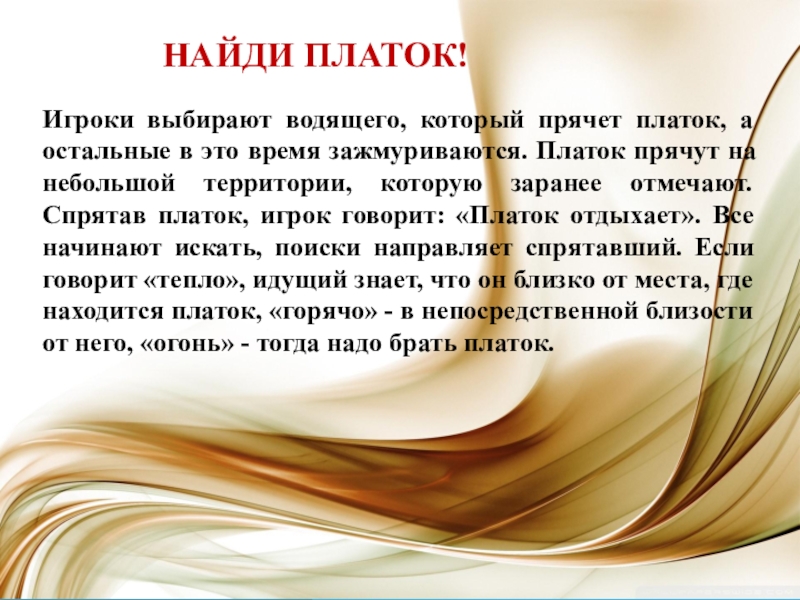 НАЙДИ ПЛАТОК!

Игроки выбирают водящего, который прячет платок, а остальные в это время зажмуриваются. Платок прячут на небольшой территории, которую заранее отмечают. Спрятав платок, игрок говорит: «Платок отдыхает». Все начинают искать, поиски направляет спрятавший. Если говорит «тепло», идущий знает, что он близко от места, где находится платок, «горячо» - в непосредственной близости от него, «огонь» - тогда надо брать платок.